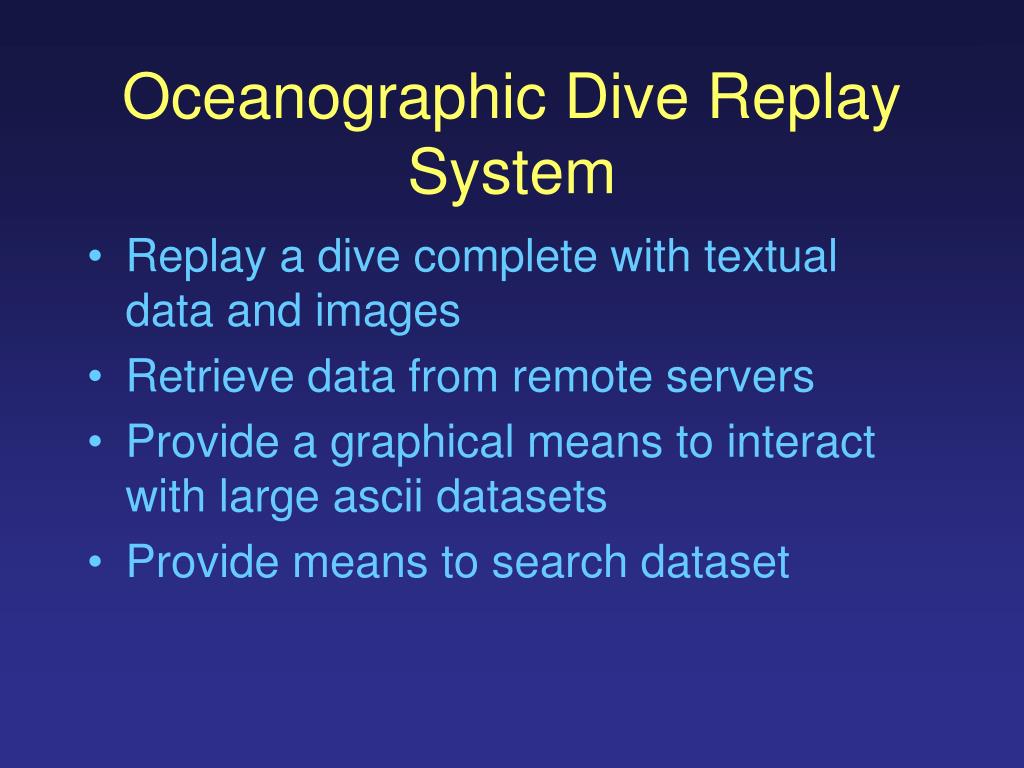 Oceanographic Dive Replay System

• Replay a dive complete with textual data and images
• Retrieve data from remote servers
• Provide a graphical means to interact with large ascii datasets
• Provide means to search dataset